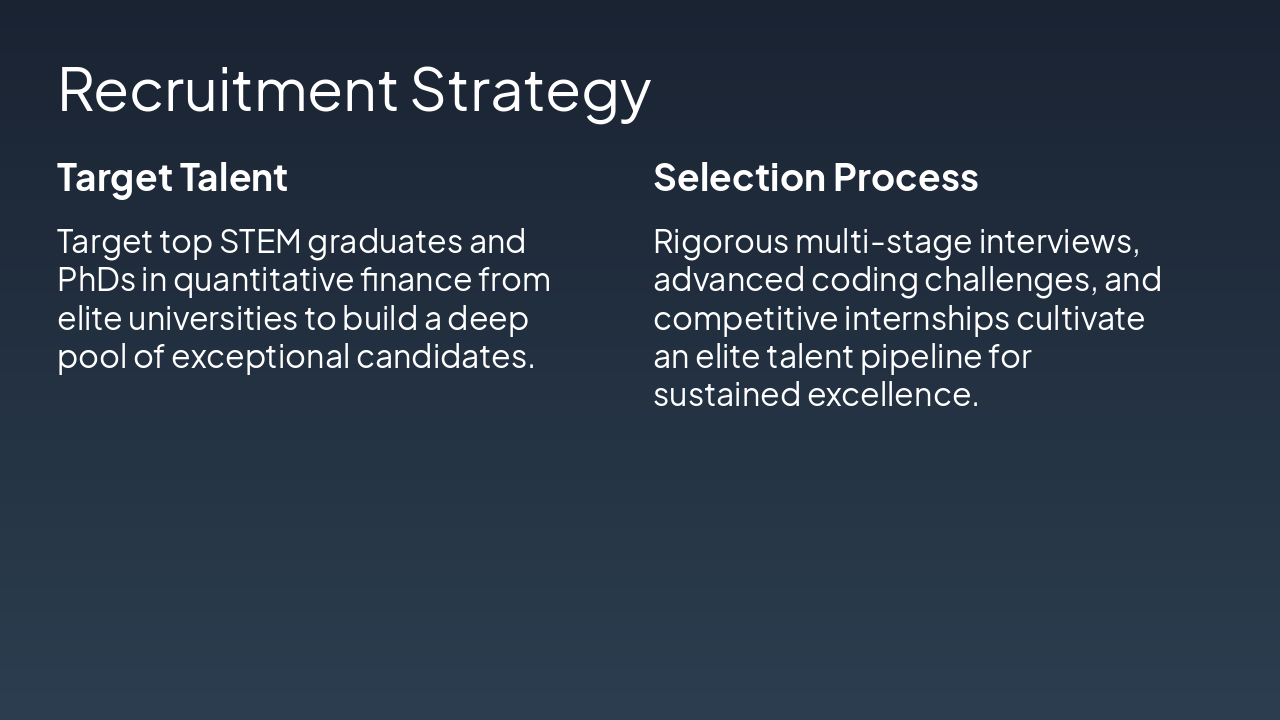 Recruitment Strategy

Target Talent

Target top STEM graduates and PhDs in quantitative finance from elite universities to build a deep pool of exceptional candidates.

Selection Process

Rigorous multi-stage interviews, advanced coding challenges, and competitive internships cultivate an elite talent pipeline for sustained excellence.